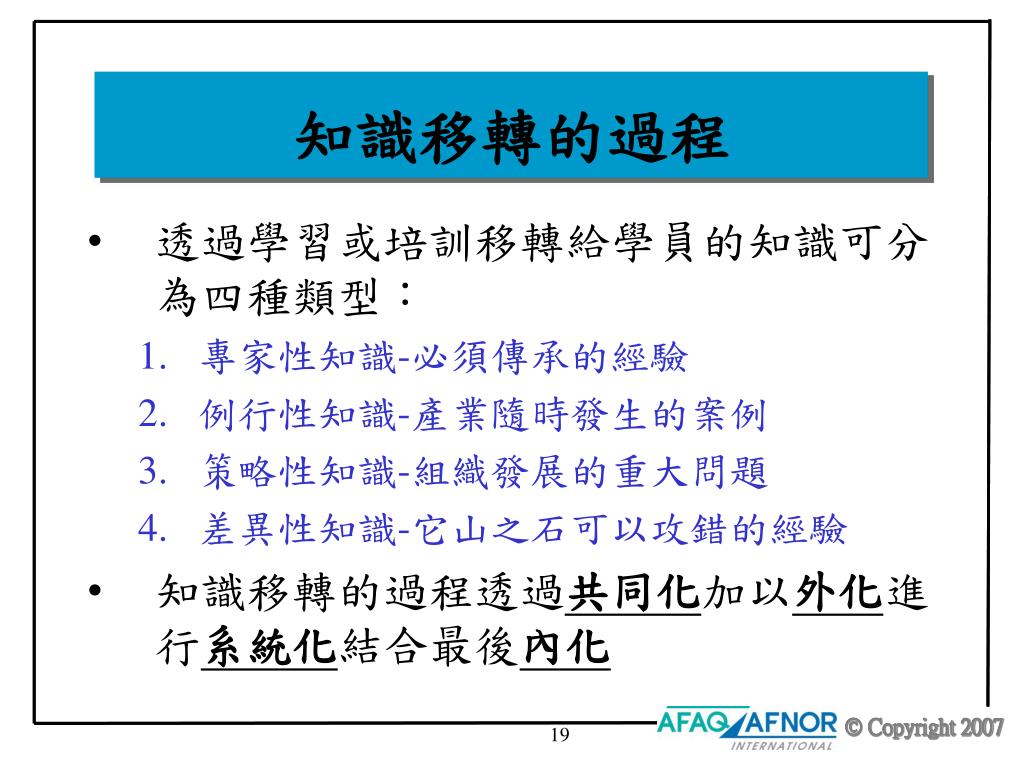 知識移轉的過程

• 透過學習或培訓移轉給學員的知識可分為四種類型：

1. 專家性知識-必須傳承的經驗
2. 例行性知識-產業隨時發生的案例
3. 策略性知識-組織發展的重大問題
4. 差異性知識-它山之石可以攻錯的經驗

• 知識移轉的過程透過共同化加以外化進行系統化結合最後內化

19

AFAQ AFNOR INTERNATIONAL © Copyright 2007